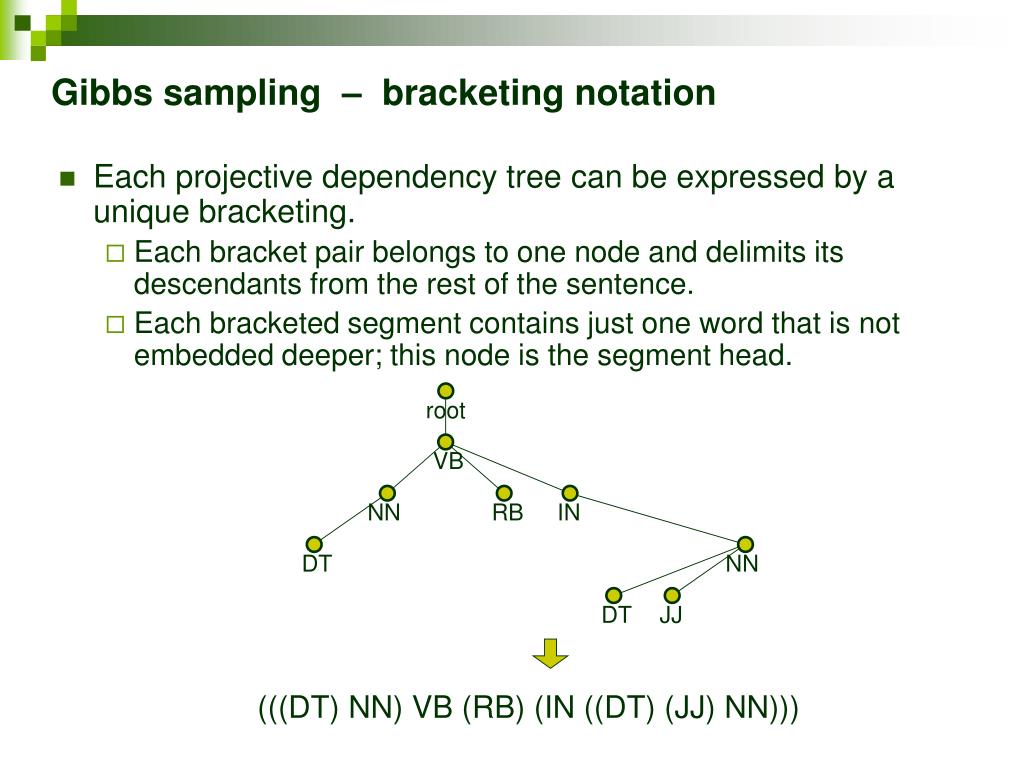 Gibbs sampling – bracketing notation

Each projective dependency tree can be expressed by a unique bracketing.

Each bracket pair belongs to one node and delimits its descendants from the rest of the sentence.

Each bracketed segment contains just one word that is not embedded deeper; this node is the segment head.

root
VB
NN
RB
IN
DT
NN
DT
JJ

(((DT) NN) VB (RB) (IN ((DT) (JJ) NN)))